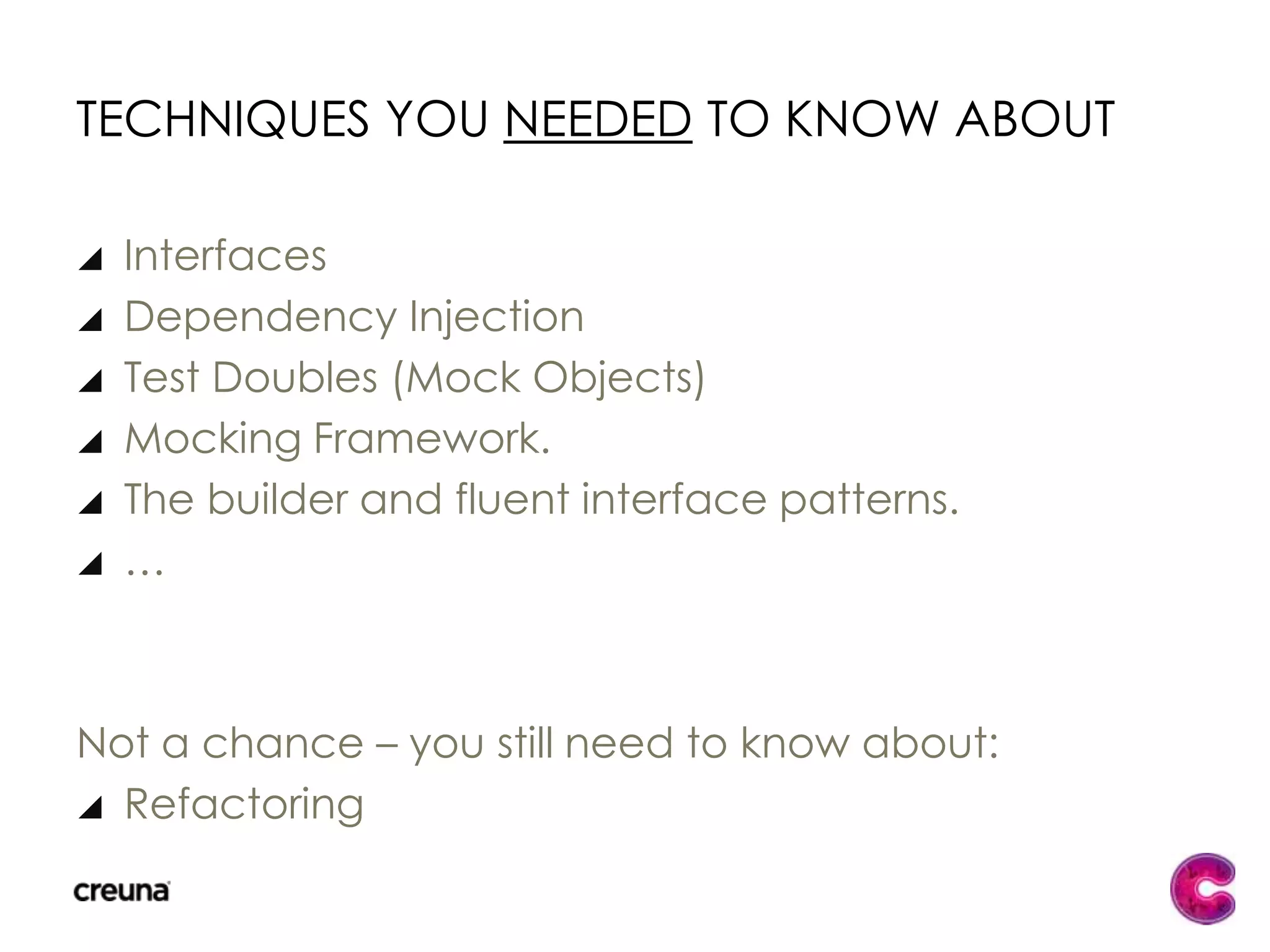 TECHNIQUES YOU NEEDED TO KNOW ABOUT

◢ Interfaces
◢ Dependency Injection
◢ Test Doubles (Mock Objects)
◢ Mocking Framework.
◢ The builder and fluent interface patterns.
◢ …

Not a chance – you still need to know about:
◢ Refactoring

creuna